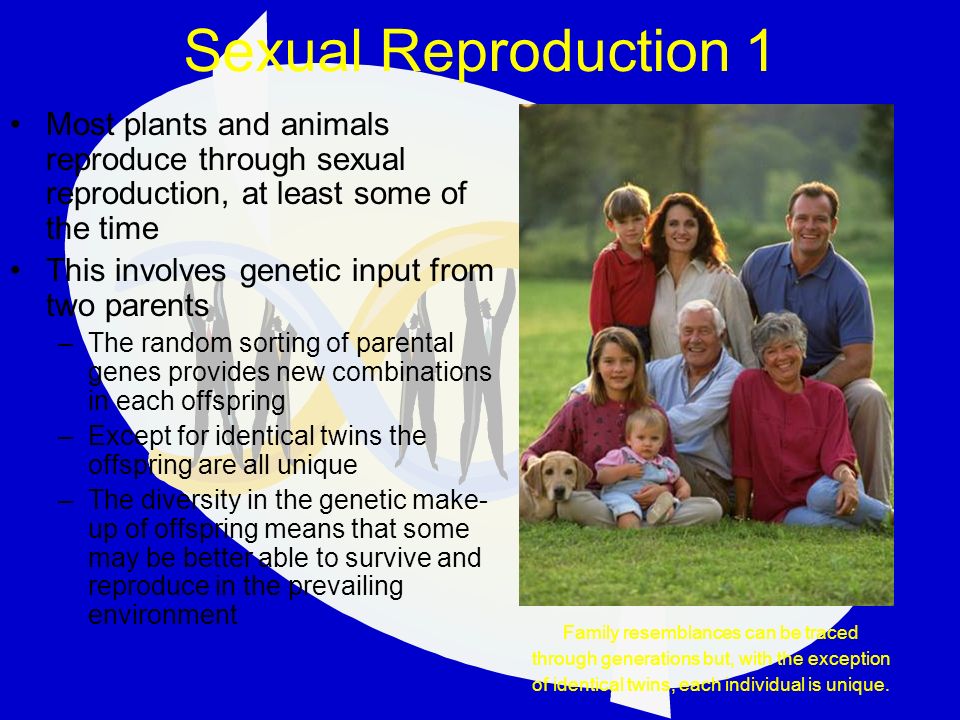 Sexual Reproduction 1

• Most plants and animals reproduce through sexual reproduction, at least some of the time

• This involves genetic input from two parents

– The random sorting of parental genes provides new combinations in each offspring

– Except for identical twins the offspring are all unique

– The diversity in the genetic make-up of offspring means that some may be better able to survive and reproduce in the prevailing environment

Family resemblances can be traced through generations but, with the exception of identical twins, each individual is unique.